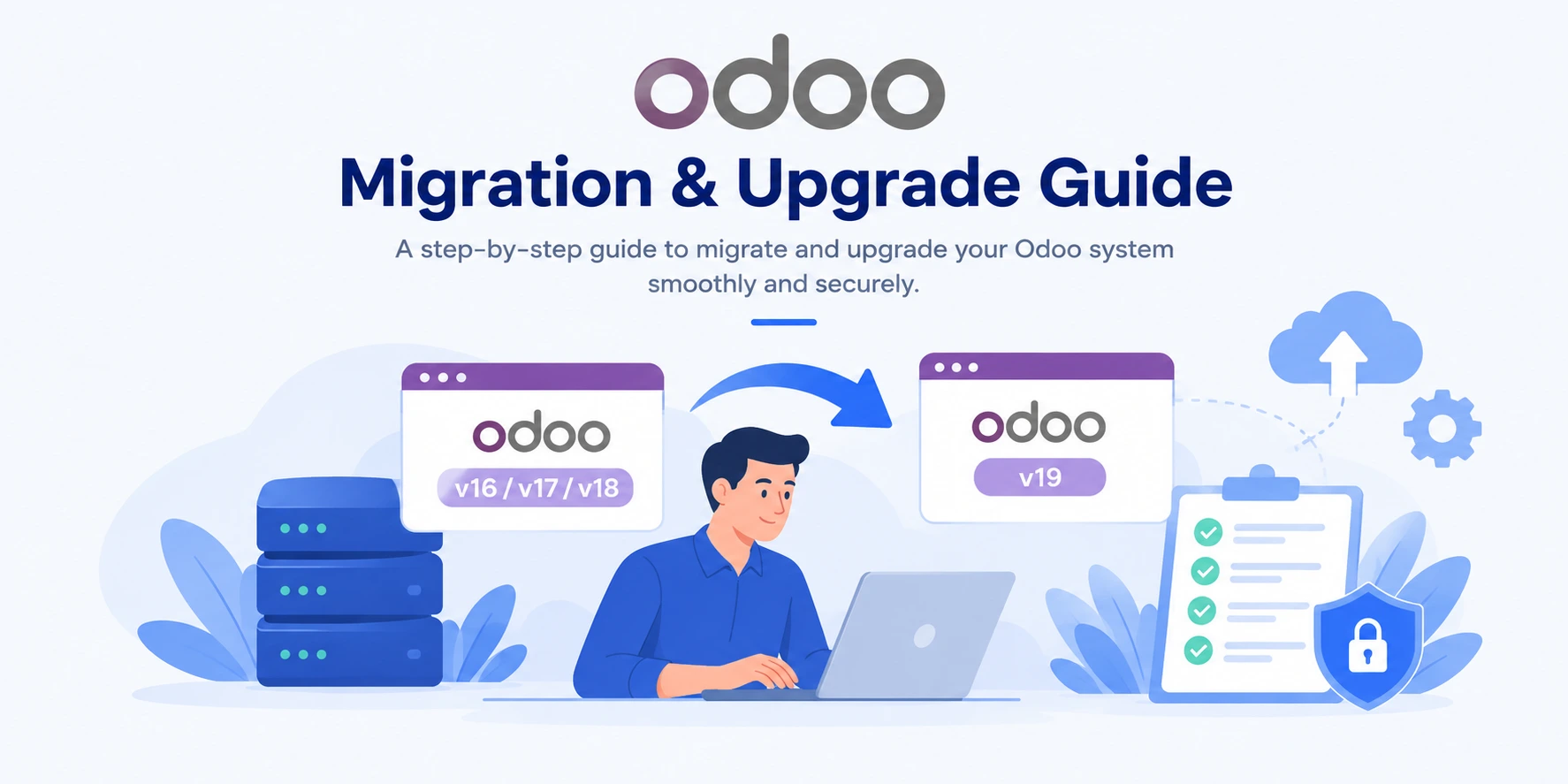 odoo

Migration & Upgrade Guide

A step-by-step guide to migrate and upgrade your Odoo system smoothly and securely.

odoo
v16 / v17 / v18

odoo
v19